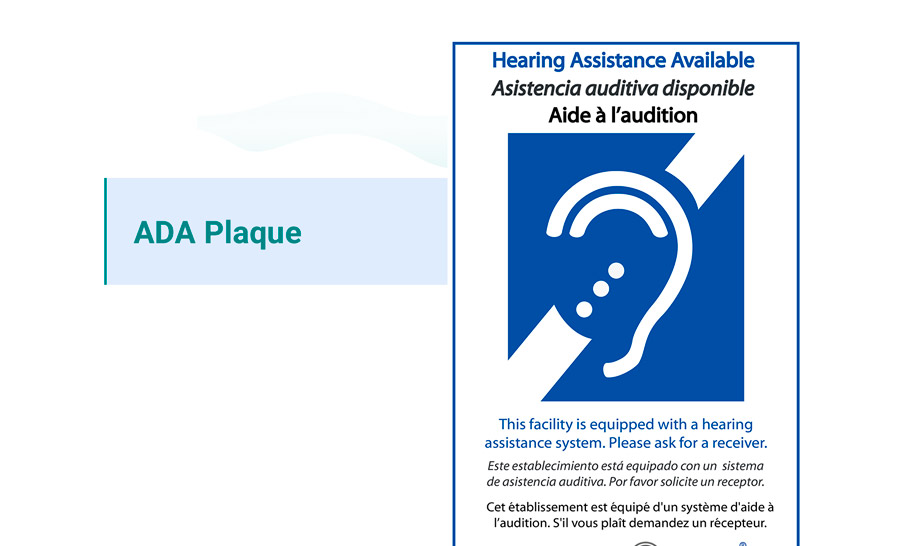 ADA Plaque

Hearing Assistance Available
Asistencia auditiva disponible
Aide à l'audition

This facility is equipped with a hearing assistance system. Please ask for a receiver.

Este establecimiento está equipado con un sistema de asistencia auditiva. Por favor solicite un receptor.

Cet établissement est équipé d'un système d'aide à l'audition. S'il vous plaît demandez un récepteur.